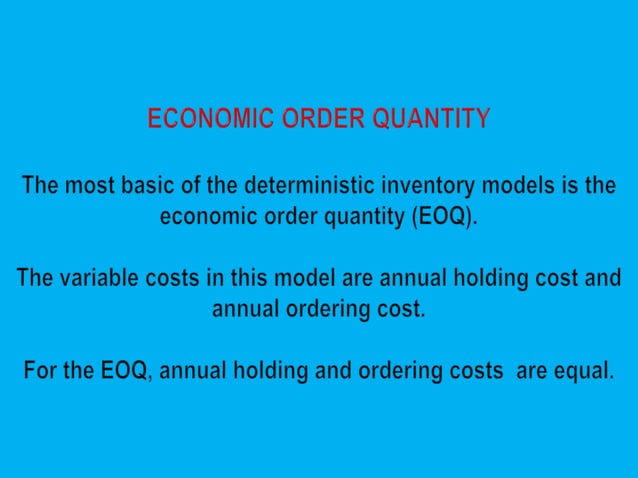 ECONOMIC ORDER QUANTITY

The most basic of the deterministic inventory models is the economic order quantity (EOQ).

The variable costs in this model are annual holding cost and annual ordering cost.

For the EOQ, annual holding and ordering costs are equal.